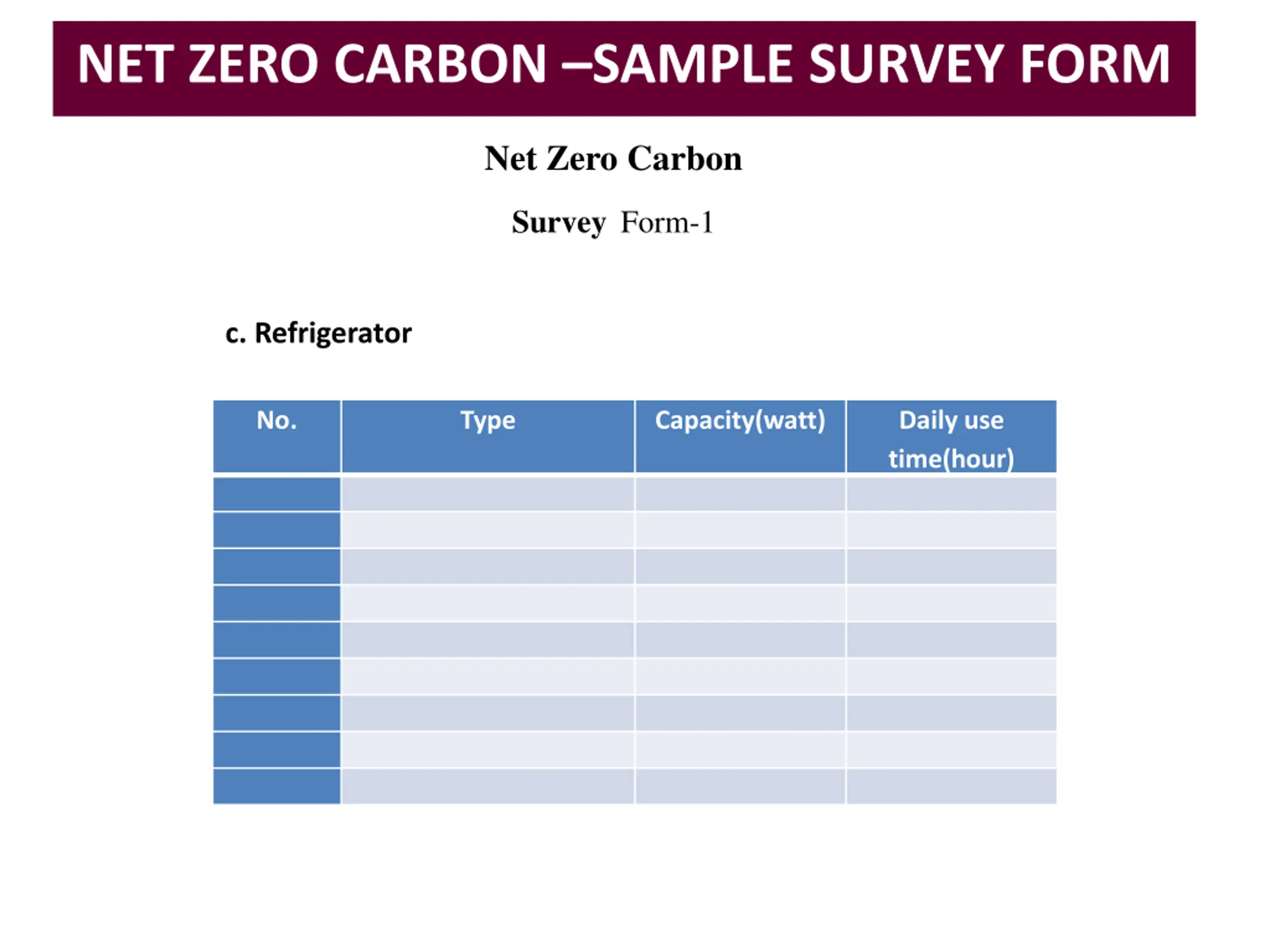 NET ZERO CARBON –SAMPLE SURVEY FORM

Net Zero Carbon

Survey Form-1

c. Refrigerator

| No. | Type | Capacity(watt) | Daily use time(hour) |
|---|---|---|---|
| | | | |
| | | | |
| | | | |
| | | | |
| | | | |
| | | | |
| | | | |
| | | | |
| | | | |